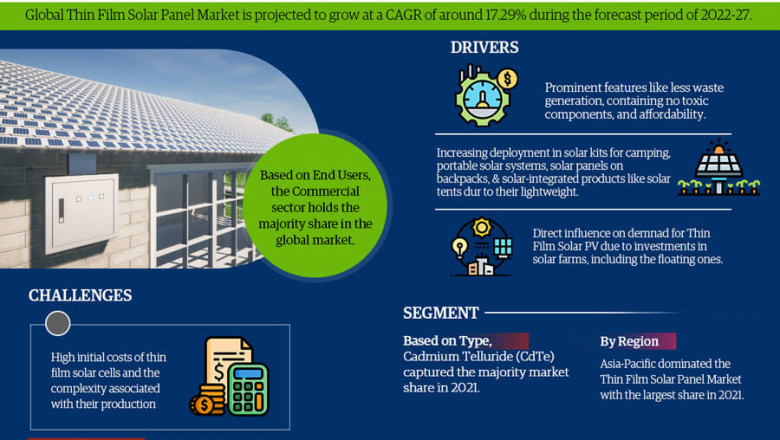 Global Thin Film Solar Panel Market is projected to grow at a CAGR of around 17.29% during the forecast period of 2022-27.

Based on End Users, the Commercial sector holds the majority share in the global market.

DRIVERS

Prominent features like less waste generation, containing no toxic components, and affordability.

Increasing deployment in solar kits for camping, portable solar systems, solar panels on backpacks, & solar-integrated products like solar tents dur to their lightweight.

Direct influence on demnad for Thin Film Solar PV due to investments in solar farms, including the floating ones.

CHALLENGES

High initial costs of thin film solar cells and the complexity associated with their production

SEGMENT

Based on Type,
Cadmium Telluride (CdTe) captured the majority market share in 2021.

By Region
Asia-Pacific dominated the Thin Film Solar Panel Market with the largest share in 2021.